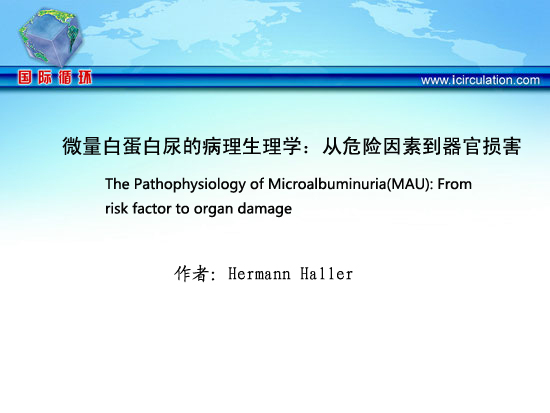 国际循环

www.icirculation.com

微量白蛋白尿的病理生理学：从危险因素到器官损害

The Pathophysiology of Microalbuminuria(MAU): From risk factor to organ damage

作者: Hermann Haller